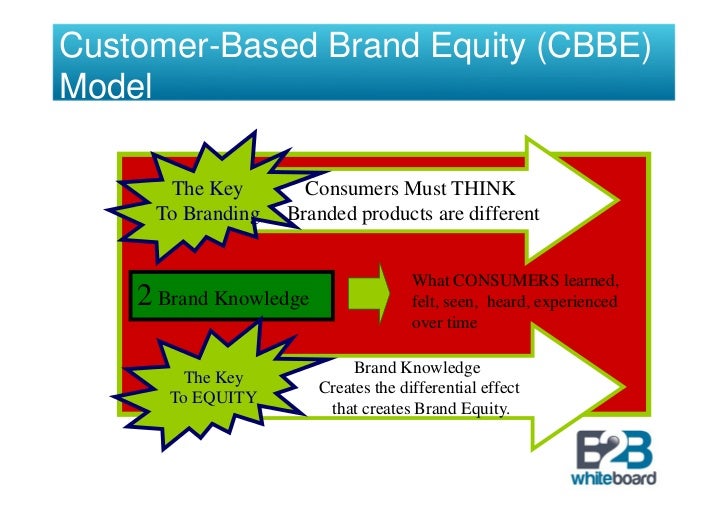 Customer-Based Brand Equity (CBBE) Model

The Key To Branding

Consumers Must THINK Branded products are different

2 Brand Knowledge

What CONSUMERS learned, felt, seen, heard, experienced over time

The Key To EQUITY

Brand Knowledge Creates the differential effect that creates Brand Equity.

B2B whiteboard